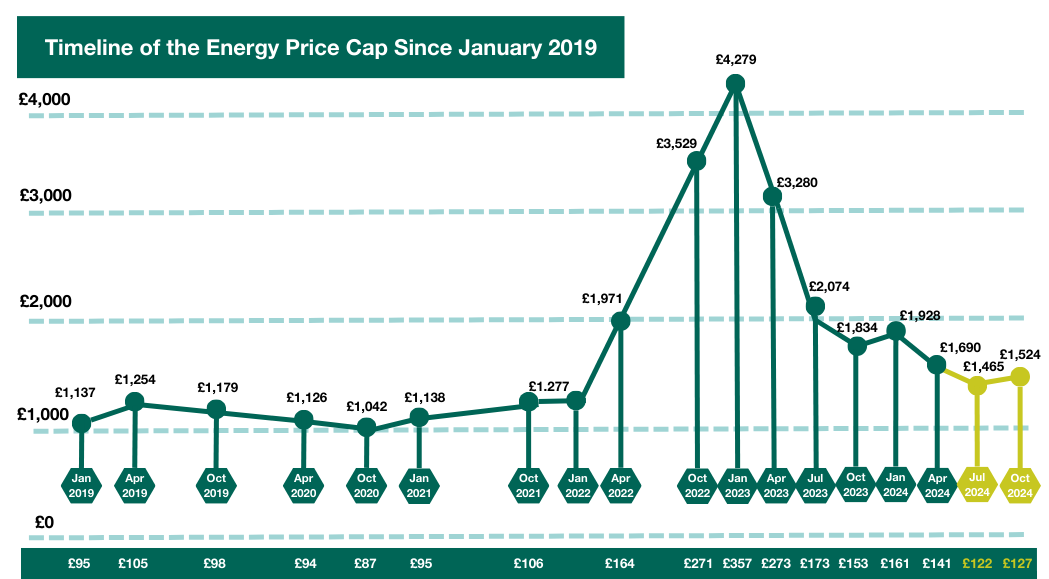 Timeline of the Energy Price Cap Since January 2019

£4,000
£3,000
£2,000
£1,000
£0

£1,137
£1,254
£1,179
£1,126
£1,042
£1,138
£1.277
£1,971
£3,529
£4,279
£3,280
£2,074
£1,834
£1,928
£1,690
£1,465
£1,524

Jan 2019
Apr 2019
Oct 2019
Apr 2020
Oct 2020
Jan 2021
Oct 2021
Jan 2022
Apr 2022
Oct 2022
Jan 2023
Apr 2023
Jul 2023
Oct 2023
Jan 2024
Apr 2024
Jul 2024
Oct 2024

£95 £105 £98 £94 £87 £95 £106 £164 £271 £357 £273 £173 £153 £161 £141 £122 £127